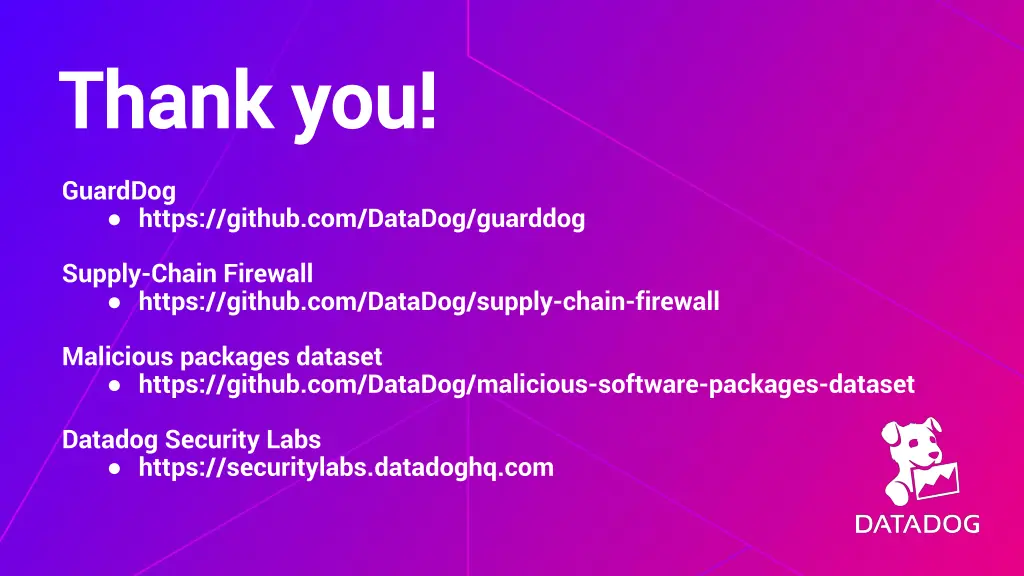 Thank you!

GuardDog
● https://github.com/DataDog/guarddog

Supply-Chain Firewall
● https://github.com/DataDog/supply-chain-firewall

Malicious packages dataset
● https://github.com/DataDog/malicious-software-packages-dataset

Datadog Security Labs
● https://securitylabs.datadoghq.com

DATADOG